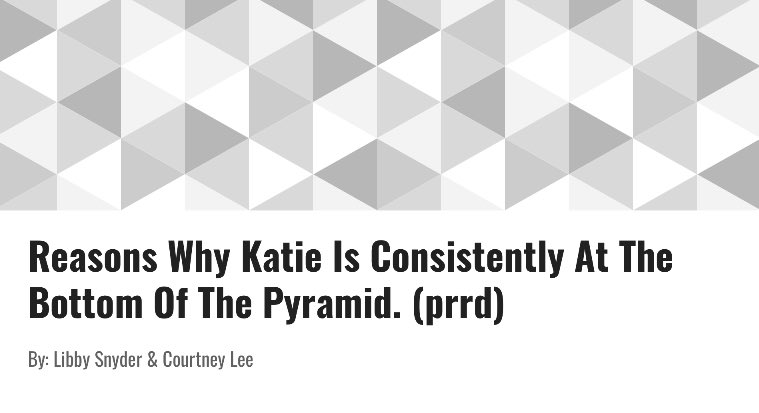 Reasons Why Katie Is Consistently At The Bottom Of The Pyramid. (prrd)

By: Libby Snyder & Courtney Lee